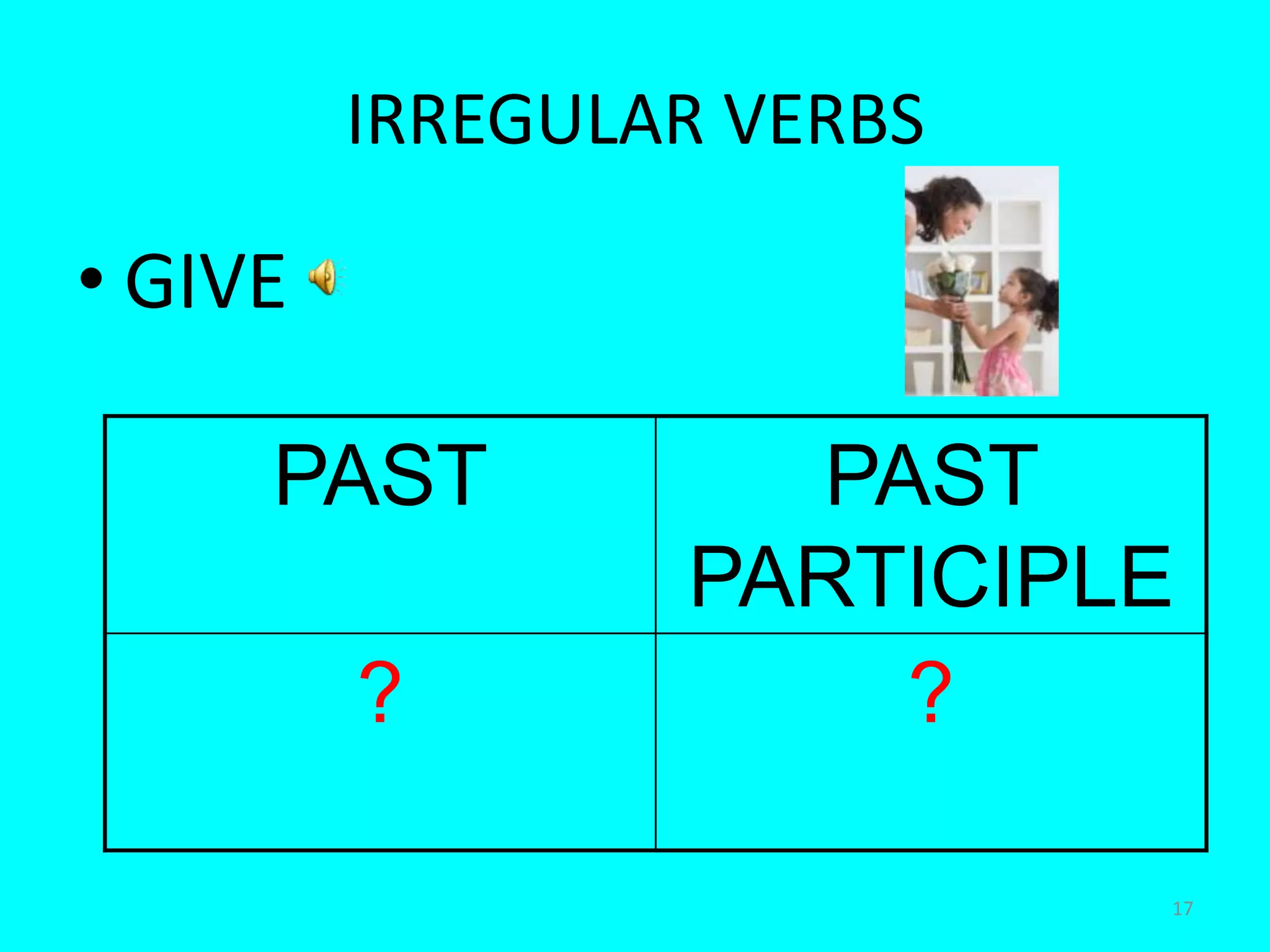 IRREGULAR VERBS

• GIVE

| PAST | PAST PARTICIPLE |
|---|---|
| ? | ? |

17